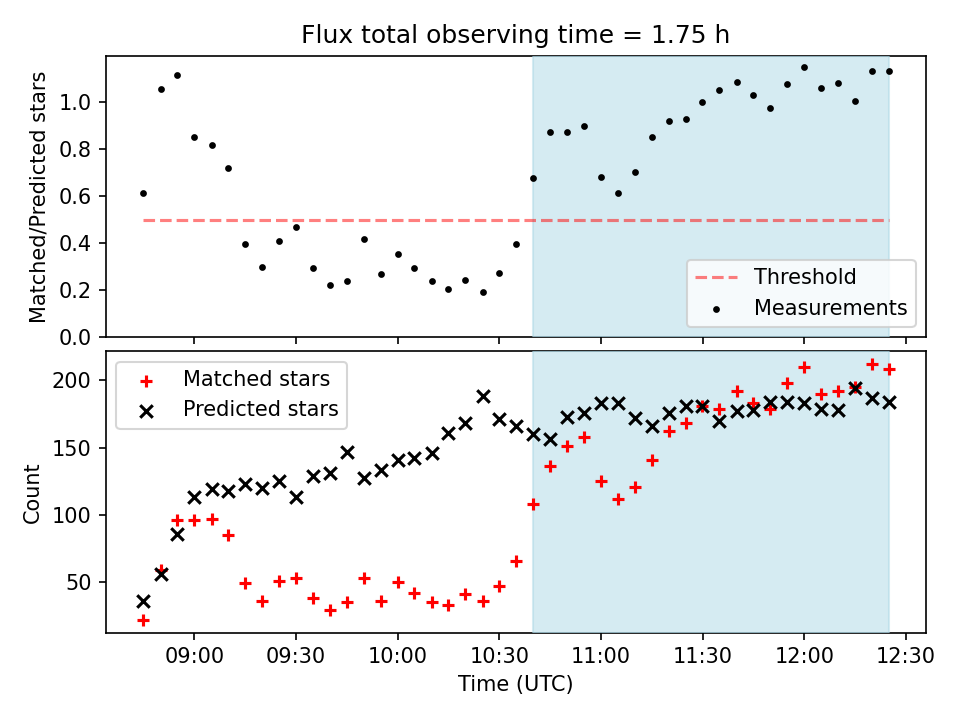 Flux total observing time = 1.75 h

Matched/Predicted stars

1.0
0.8
0.6
0.4
0.2
0.0

Threshold
Measurements

Matched stars
Predicted stars

Count

200
150
100
50

09:00 09:30 10:00 10:30 11:00 11:30 12:00 12:30

Time (UTC)